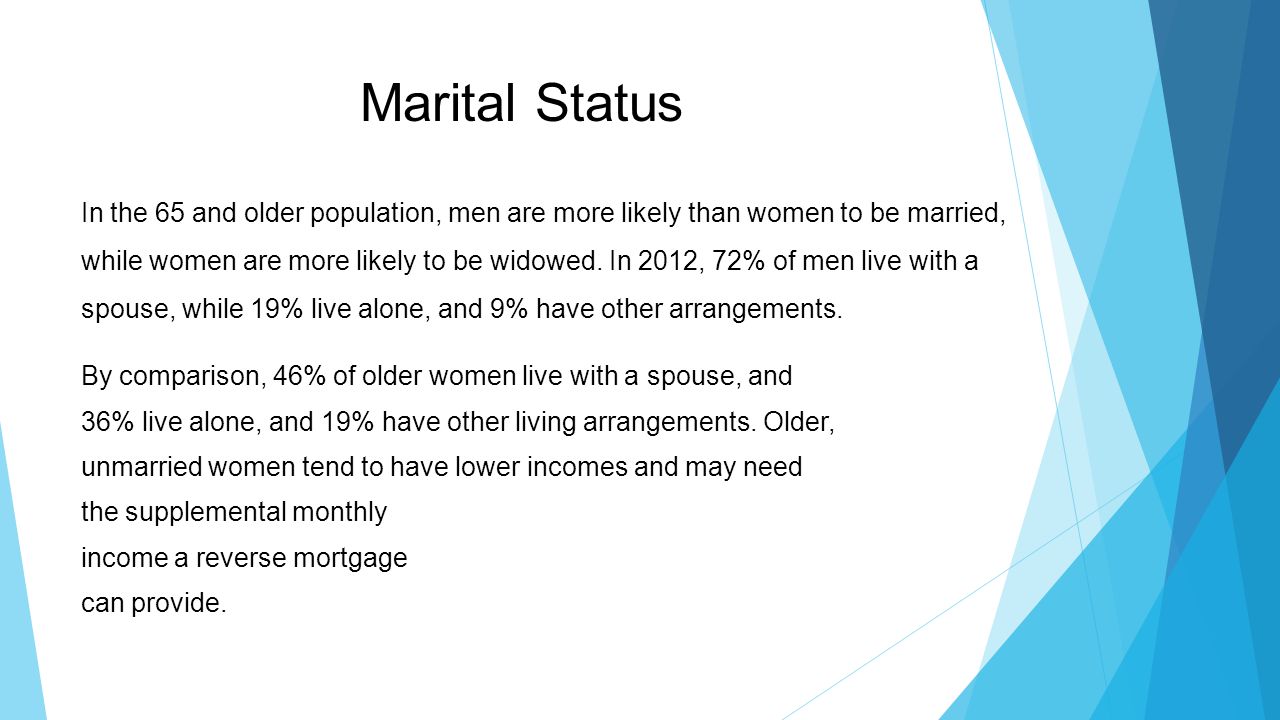 Marital Status

In the 65 and older population, men are more likely than women to be married, while women are more likely to be widowed. In 2012, 72% of men live with a spouse, while 19% live alone, and 9% have other arrangements.

By comparison, 46% of older women live with a spouse, and 36% live alone, and 19% have other living arrangements. Older, unmarried women tend to have lower incomes and may need the supplemental monthly income a reverse mortgage can provide.